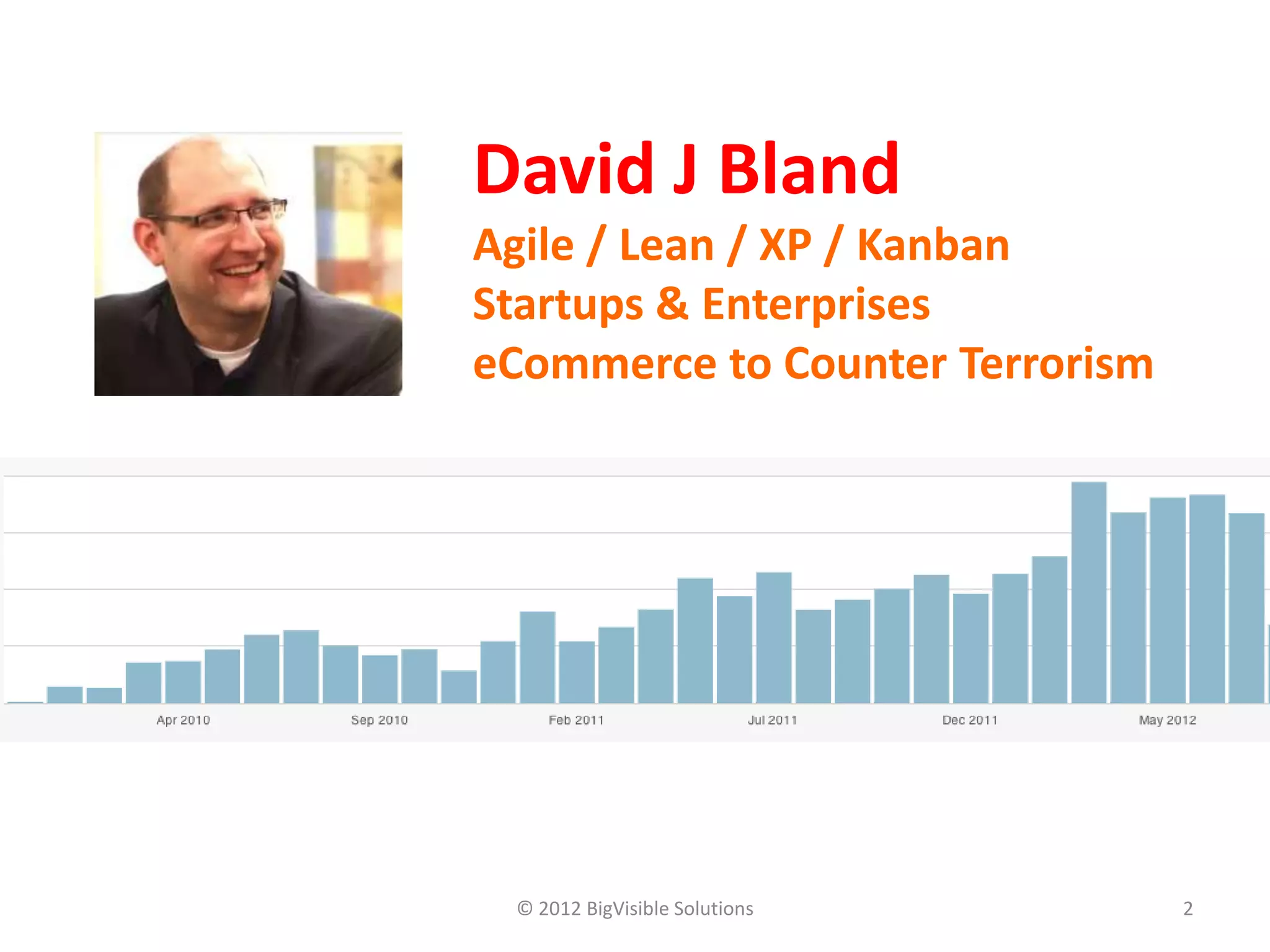 David J Bland

Agile / Lean / XP / Kanban

Startups & Enterprises

eCommerce to Counter Terrorism

Apr 2010 Sep 2010 Feb 2011 Jul 2011 Dec 2011 May 2012

© 2012 BigVisible Solutions 2